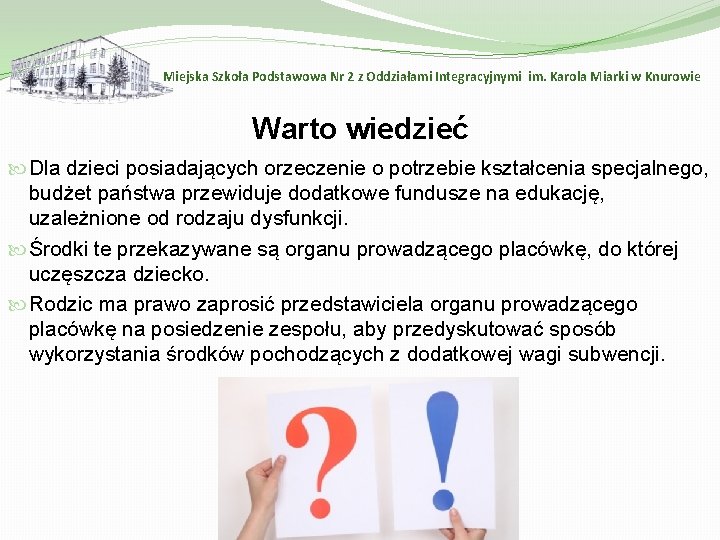 Miejska Szkoła Podstawowa Nr 2 z Oddziałami Integracyjnymi im. Karola Miarki w Knurowie

Warto wiedzieć

Dla dzieci posiadających orzeczenie o potrzebie kształcenia specjalnego, budżet państwa przewiduje dodatkowe fundusze na edukację, uzależnione od rodzaju dysfunkcji.

Środki te przekazywane są organu prowadzącego placówkę, do której uczęszcza dziecko.

Rodzic ma prawo zaprosić przedstawiciela organu prowadzącego placówkę na posiedzenie zespołu, aby przedyskutować sposób wykorzystania środków pochodzących z dodatkowej wagi subwencji.

?

!